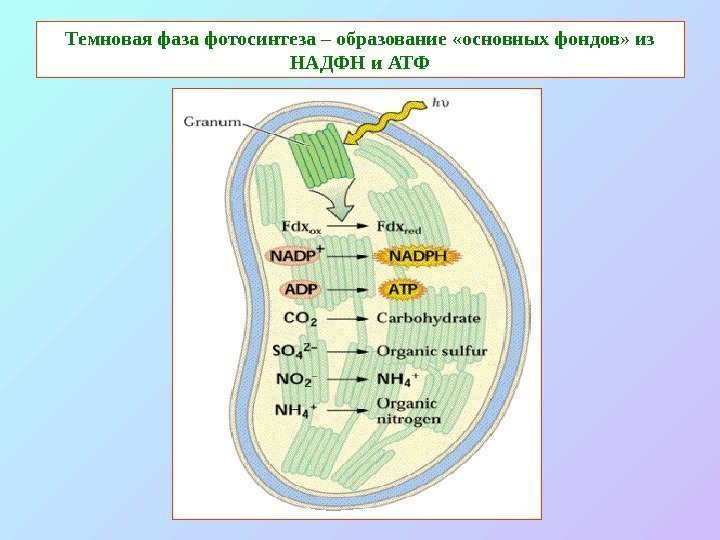 Темновая фаза фотосинтеза – образование «основных фондов» из НАДФН и АТФ

Granum

$h\upsilon$

$Fdx_{ox}$ → $Fdx_{red}$

$NADP^+$ → NADPH

ADP → ATP

$CO_2$ → Carbohydrate

$SO_4^{2-}$ → Organic sulfur

$NO_2^-$ → $NH_4^+$

$NH_4^+$ → Organic nitrogen